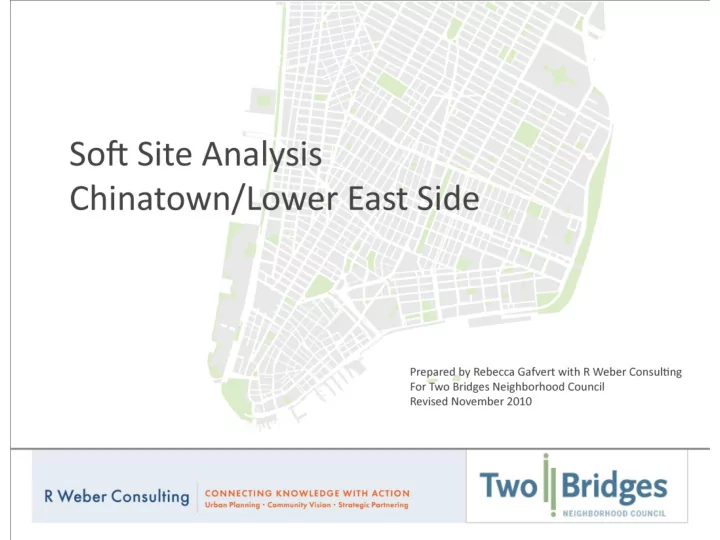 Soft Site Analysis
Chinatown/Lower East Side

Prepared by Rebecca Gafvert with R Weber Consulting
For Two Bridges Neighborhood Council
Revised November 2010

R Weber Consulting
CONNECTING KNOWLEDGE WITH ACTION
Urban Planning · Community Vision · Strategic Partnering

Two Bridges
NEIGHBORHOOD COUNCIL